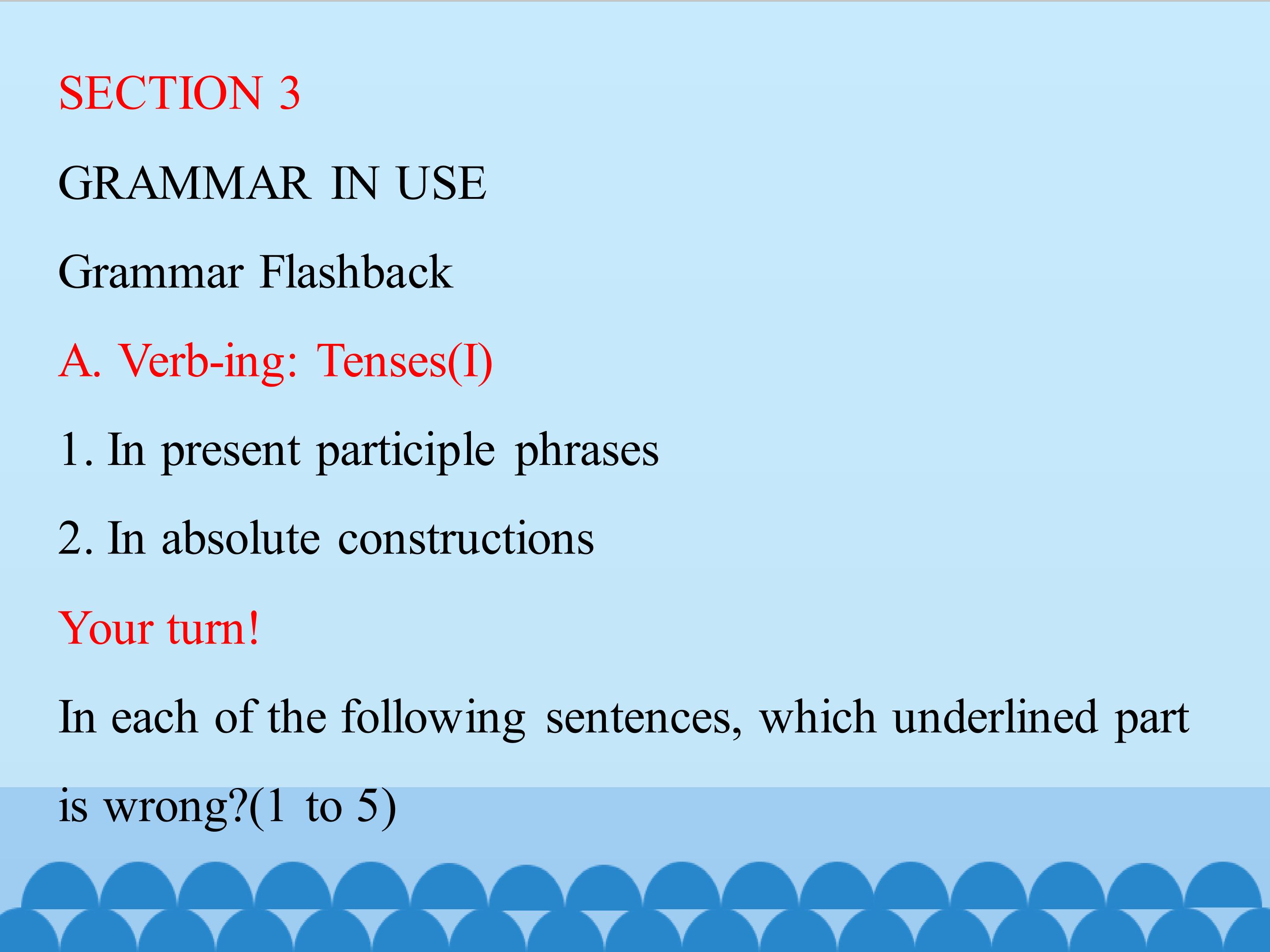 SECTION 3

GRAMMAR IN USE

Grammar Flashback

A. Verb-ing: Tenses(I)

1. In present participle phrases

2. In absolute constructions

Your turn!

In each of the following sentences, which underlined part is wrong?(1 to 5)